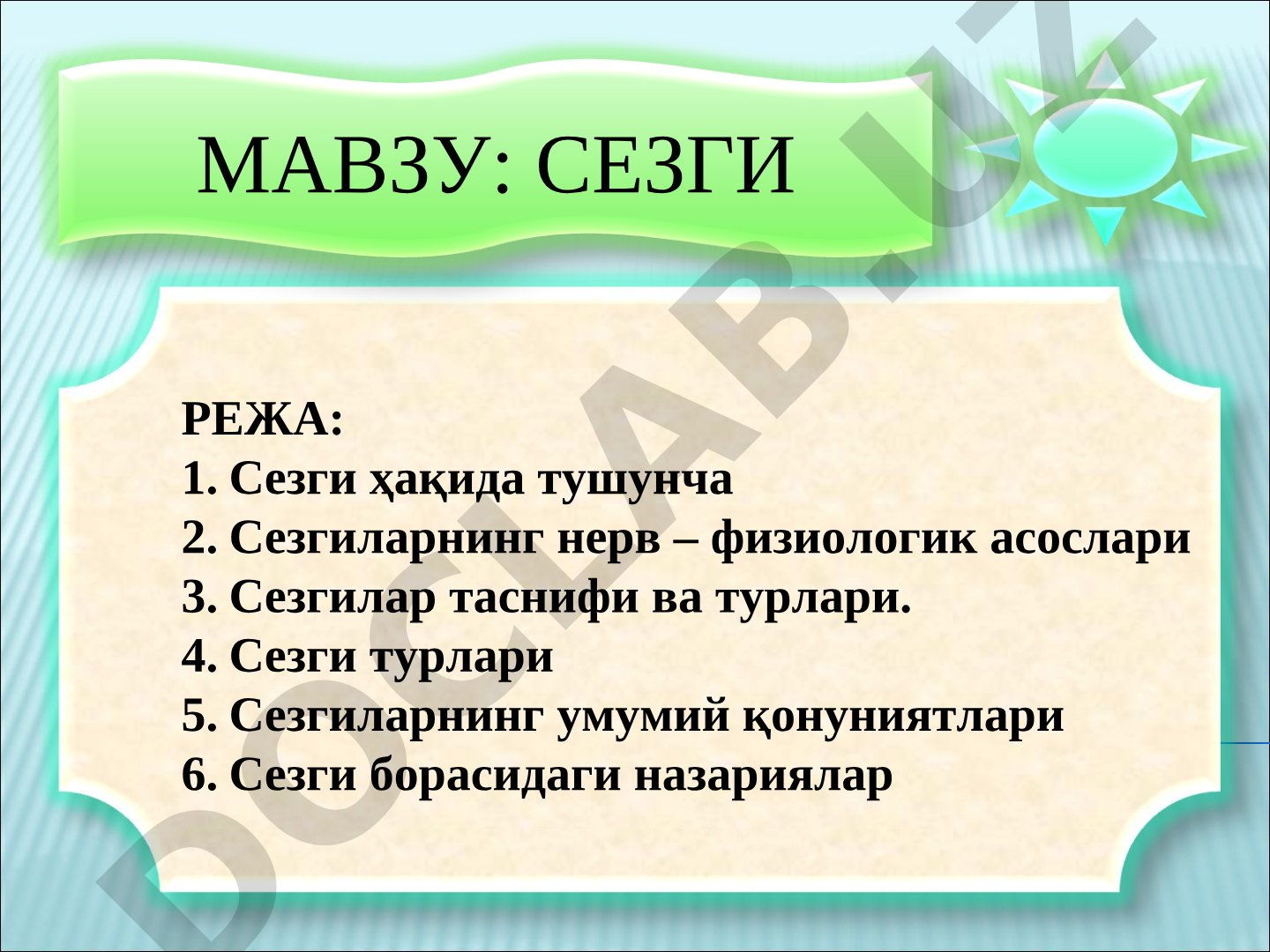 МАВЗУ: СЕЗГИ

РЕЖА:
1. Сезги ҳақида тушунча
2. Сезгиларнинг нерв – физиологик асослари
3. Сезгилар таснифи ва турлари.
4. Сезги турлари
5. Сезгиларнинг умумий қонуниятлари
6. Сезги борасидаги назариялар

DOCLAB.UZ